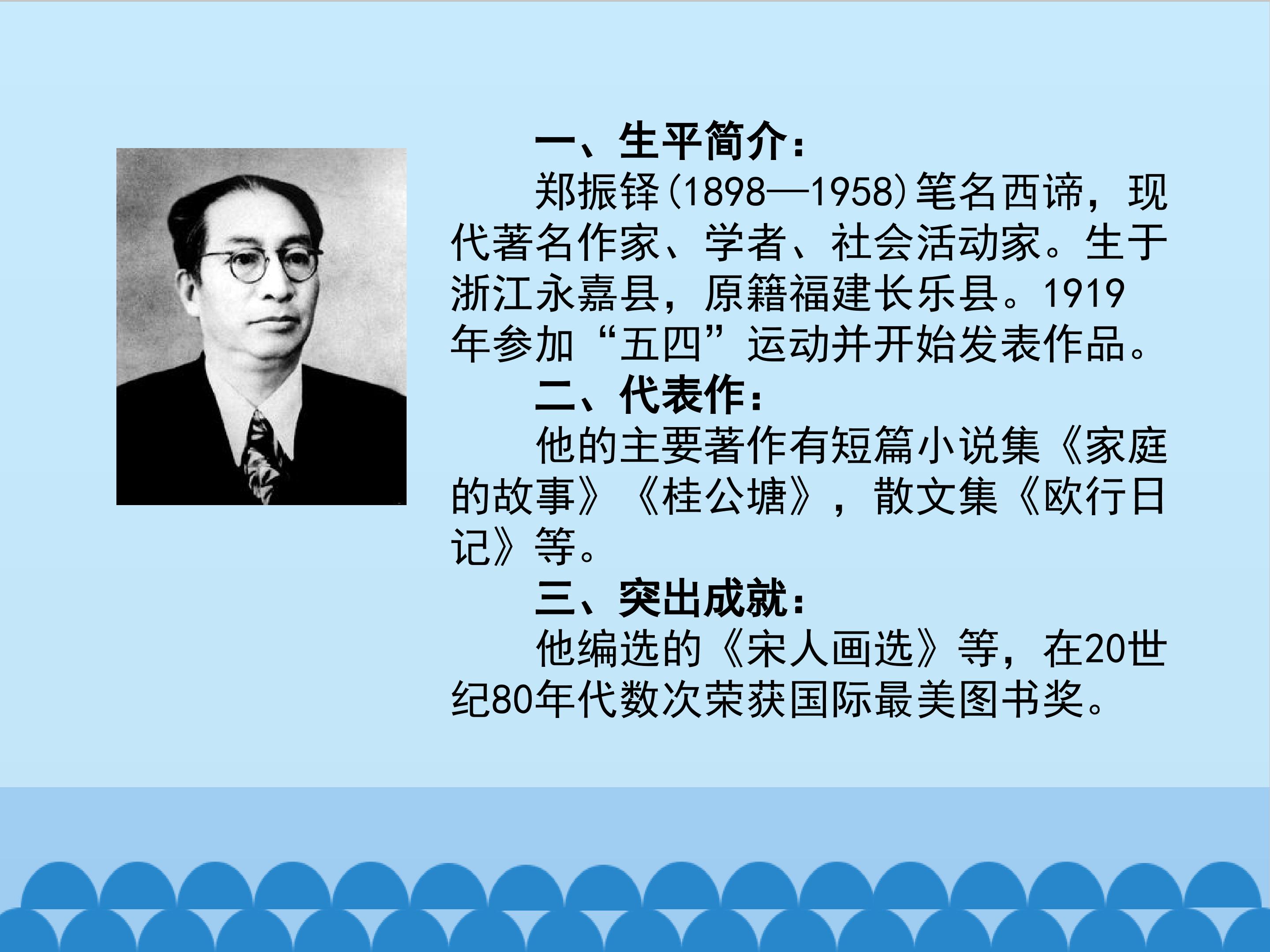 一、生平简介：

郑振铎(1898—1958)笔名西谛，现代著名作家、学者、社会活动家。生于浙江永嘉县，原籍福建长乐县。1919年参加“五四”运动并开始发表作品。

二、代表作：

他的主要著作有短篇小说集《家庭的故事》《桂公塘》，散文集《欧行日记》等。

三、突出成就：

他编选的《宋人画选》等，在20世纪80年代数次荣获国际最美图书奖。